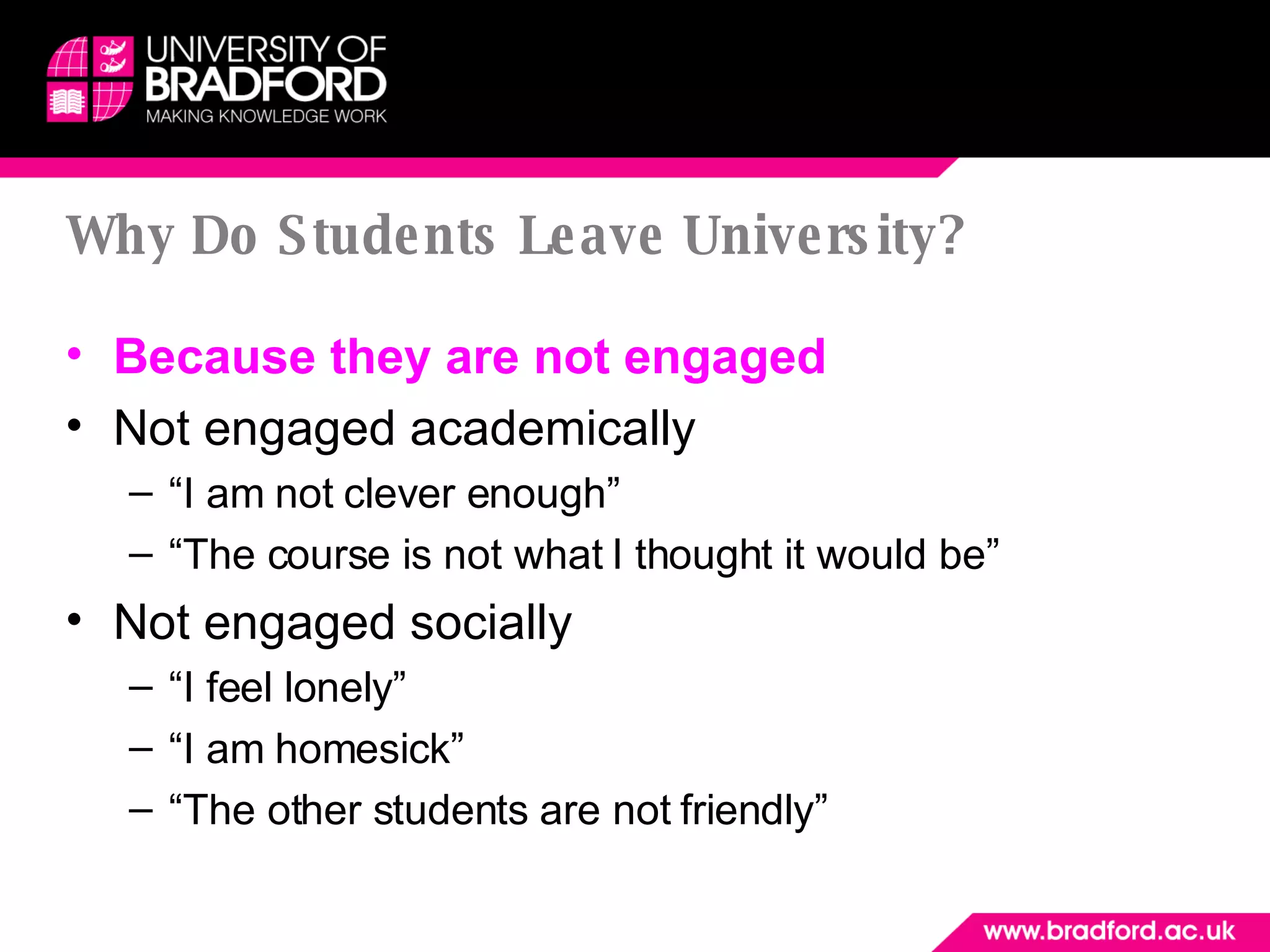 UNIVERSITY OF BRADFORD
MAKING KNOWLEDGE WORK

Why Do Students Leave University?

• Because they are not engaged
• Not engaged academically
– “I am not clever enough”
– “The course is not what I thought it would be”
• Not engaged socially
– “I feel lonely”
– “I am homesick”
– “The other students are not friendly”

www.bradford.ac.uk